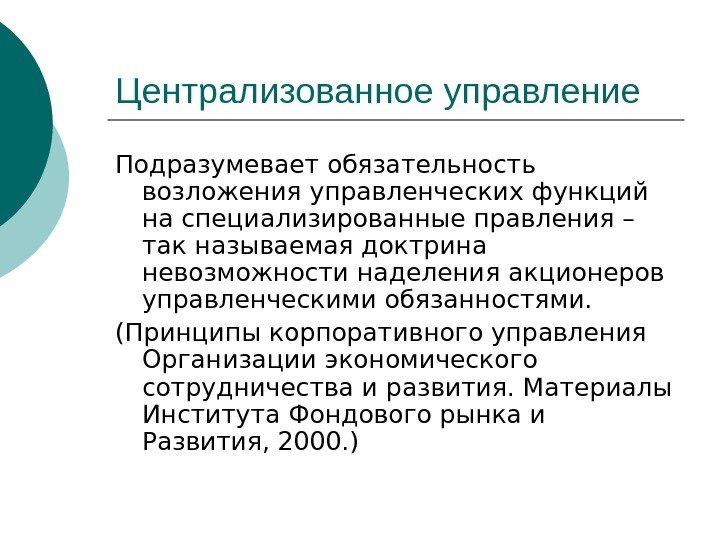 Централизованное управление

Подразумевает обязательность возложения управленческих функций на специализированные правления – так называемая доктрина невозможности наделения акционеров управленческими обязанностями.

(Принципы корпоративного управления Организации экономического сотрудничества и развития. Материалы Института Фондового рынка и Развития, 2000.)